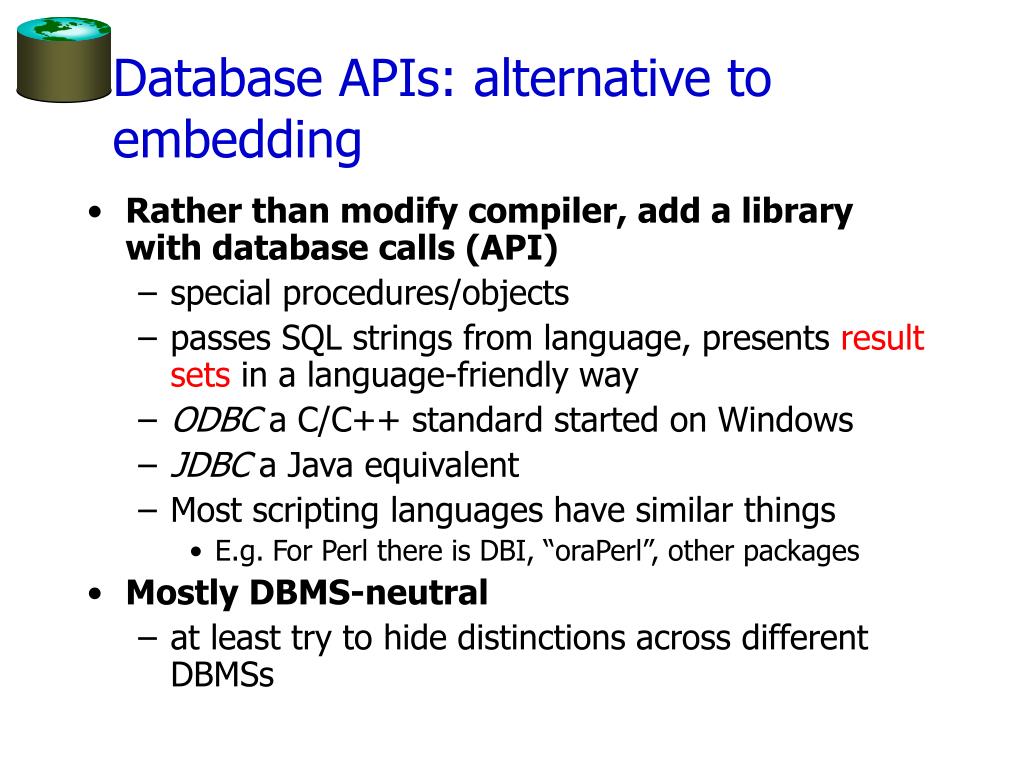 Database APIs: alternative to embedding

• Rather than modify compiler, add a library with database calls (API)
  – special procedures/objects
  – passes SQL strings from language, presents result sets in a language-friendly way
  – ODBC a C/C++ standard started on Windows
  – JDBC a Java equivalent
  – Most scripting languages have similar things
    • E.g. For Perl there is DBI, “oraPerl”, other packages
• Mostly DBMS-neutral
  – at least try to hide distinctions across different DBMSs